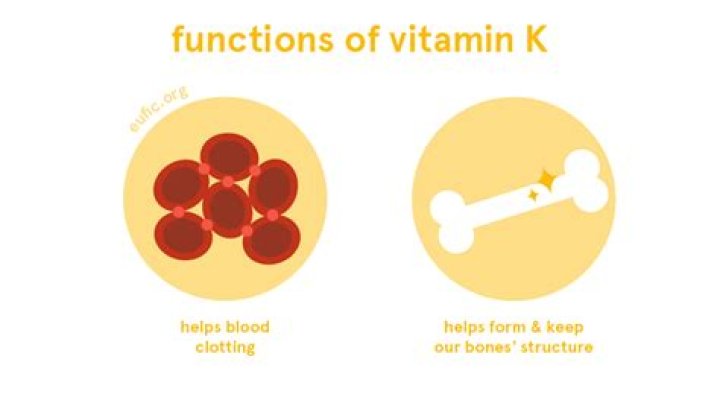 functions of vitamin K

eufic.org

helps blood clotting

helps form & keep our bones' structure